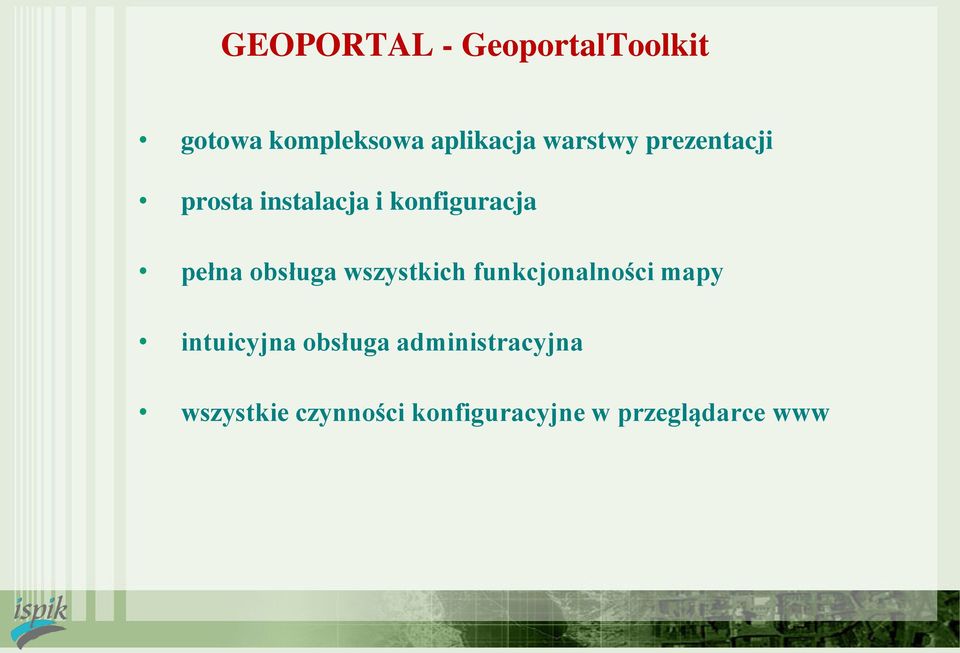 GEOPORTAL - GeoportalToolkit

• gotowa kompleksowa aplikacja warstwy prezentacji

• prosta instalacja i konfiguracja

• pełna obsługa wszystkich funkcjonalności mapy

• intuicyjna obsługa administracyjna

• wszystkie czynności konfiguracyjne w przeglądarce www

ispik